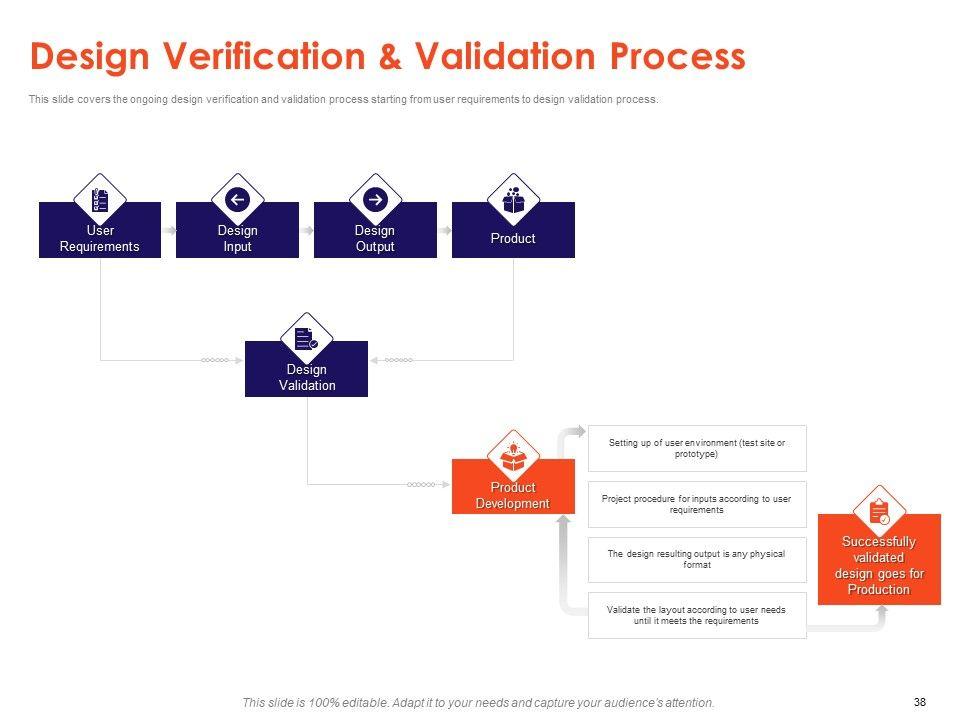 Design Verification & Validation Process

This slide covers the ongoing design verification and validation process starting from user requirements to design validation process.

User Requirements

Design Input

Design Output

Product

Design Validation

Product Development

Setting up of user environment (test site or prototype)

Project procedure for inputs according to user requirements

The design resulting output is any physical format

Validate the layout according to user needs until it meets the requirements

Successfully validated design goes for Production

This slide is 100% editable. Adapt it to your needs and capture your audience's attention.

38